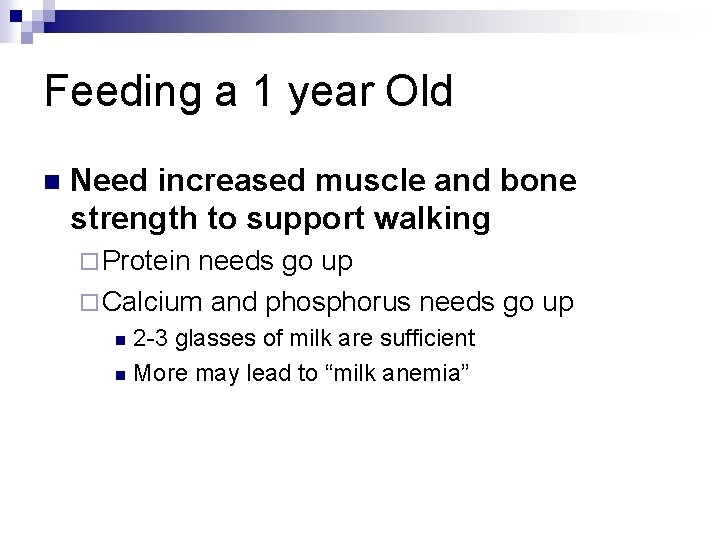 Feeding a 1 year Old

Need increased muscle and bone strength to support walking

Protein needs go up

Calcium and phosphorus needs go up

2-3 glasses of milk are sufficient

More may lead to “milk anemia”